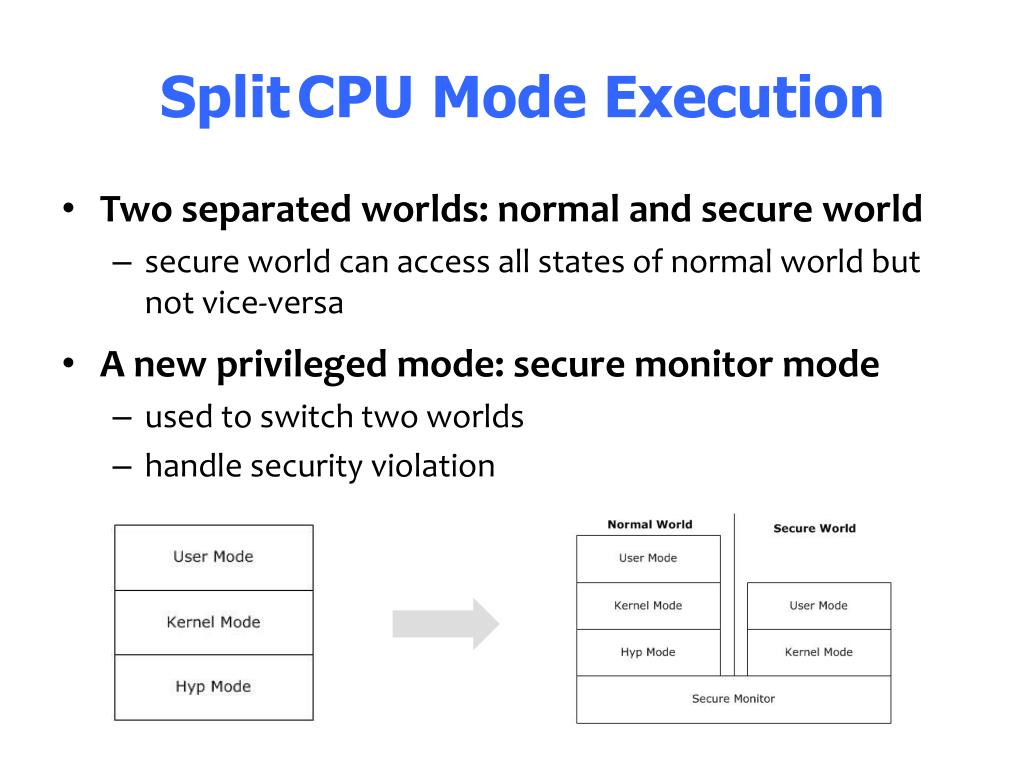 Split CPU Mode Execution

• Two separated worlds: normal and secure world
– secure world can access all states of normal world but not vice-versa

• A new privileged mode: secure monitor mode
– used to switch two worlds
– handle security violation

User Mode
Kernel Mode
Hyp Mode

Normal World
User Mode
Kernel Mode
Hyp Mode

Secure World
User Mode
Kernel Mode

Secure Monitor